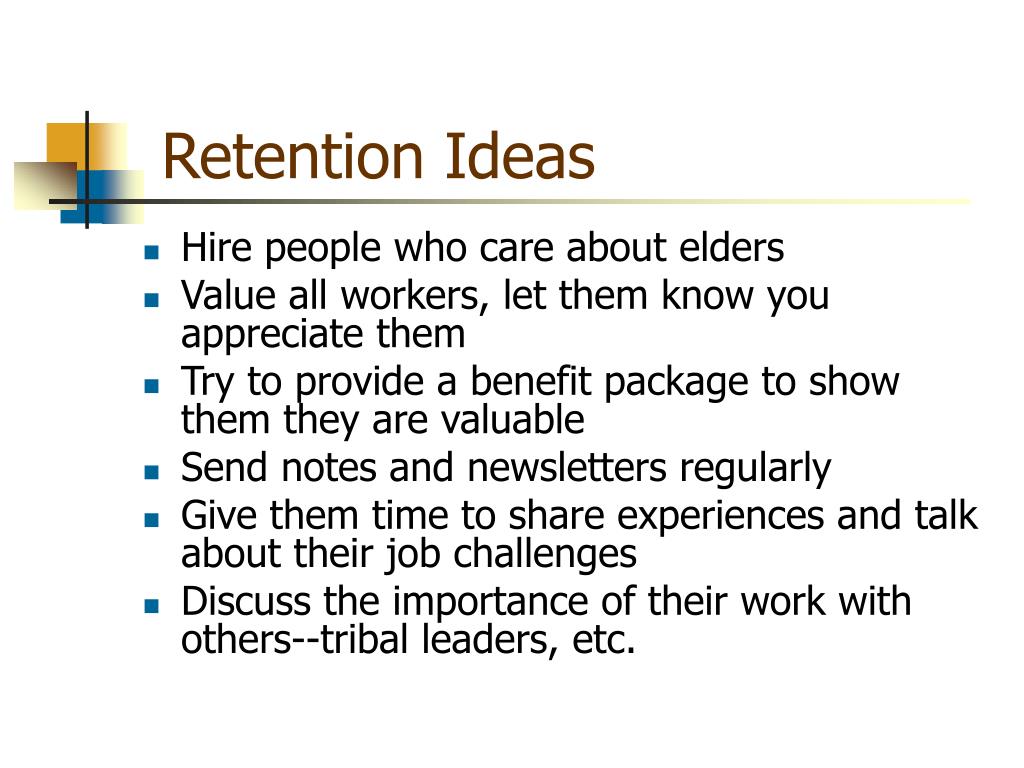 Retention Ideas

- Hire people who care about elders
- Value all workers, let them know you appreciate them
- Try to provide a benefit package to show them they are valuable
- Send notes and newsletters regularly
- Give them time to share experiences and talk about their job challenges
- Discuss the importance of their work with others--tribal leaders, etc.